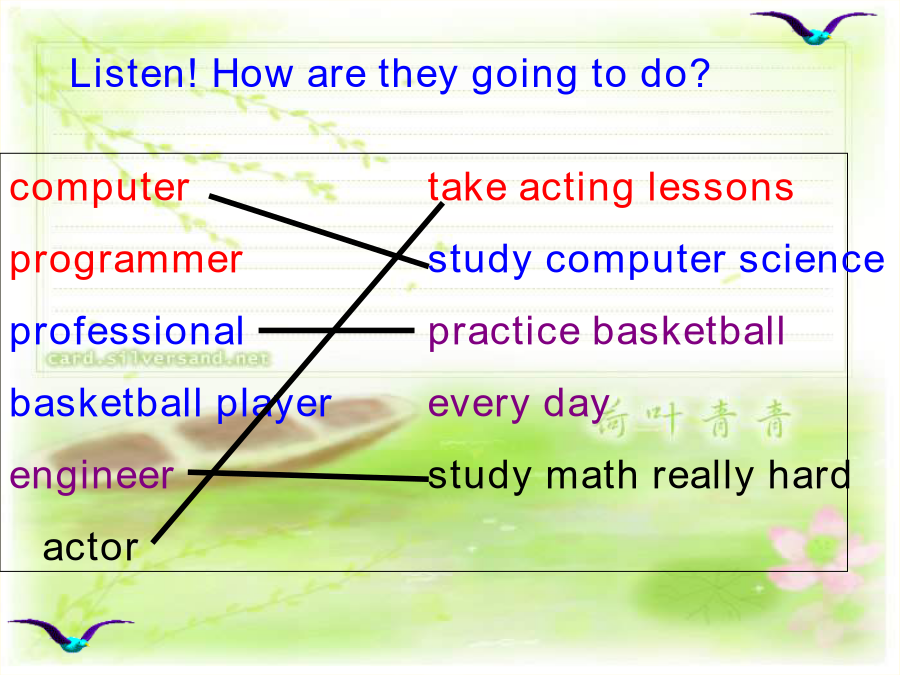 Listen! How are they going to do?

computer programmer
professional basketball player
engineer
actor

take acting lessons
study computer science
practice basketball every day
study math really hard

card.silversand.net
荷叶青青